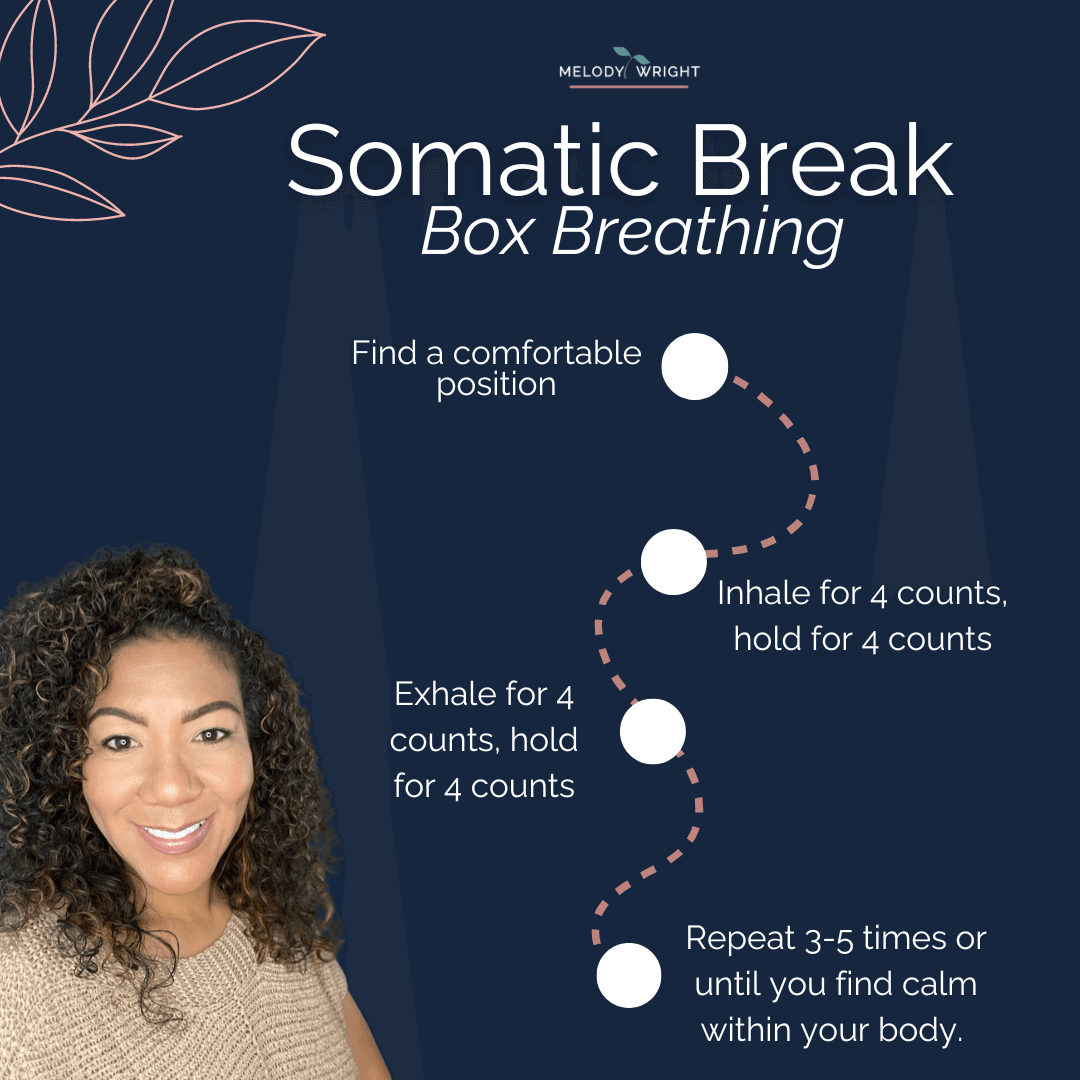 MELODY WRIGHT

Somatic Break
Box Breathing

Find a comfortable position

Inhale for 4 counts, hold for 4 counts

Exhale for 4 counts, hold for 4 counts

Repeat 3-5 times or until you find calm within your body.